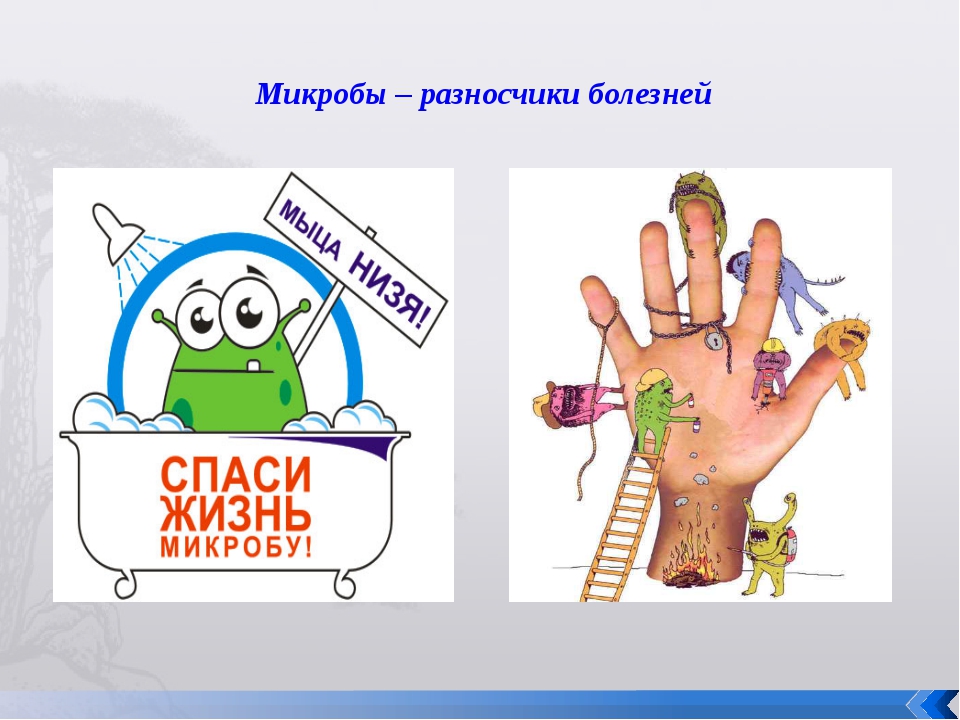 Микробы – разносчики болезней

МЫЦА НИЗЯ!

СПАСИ ЖИЗНЬ МИКРОБУ!